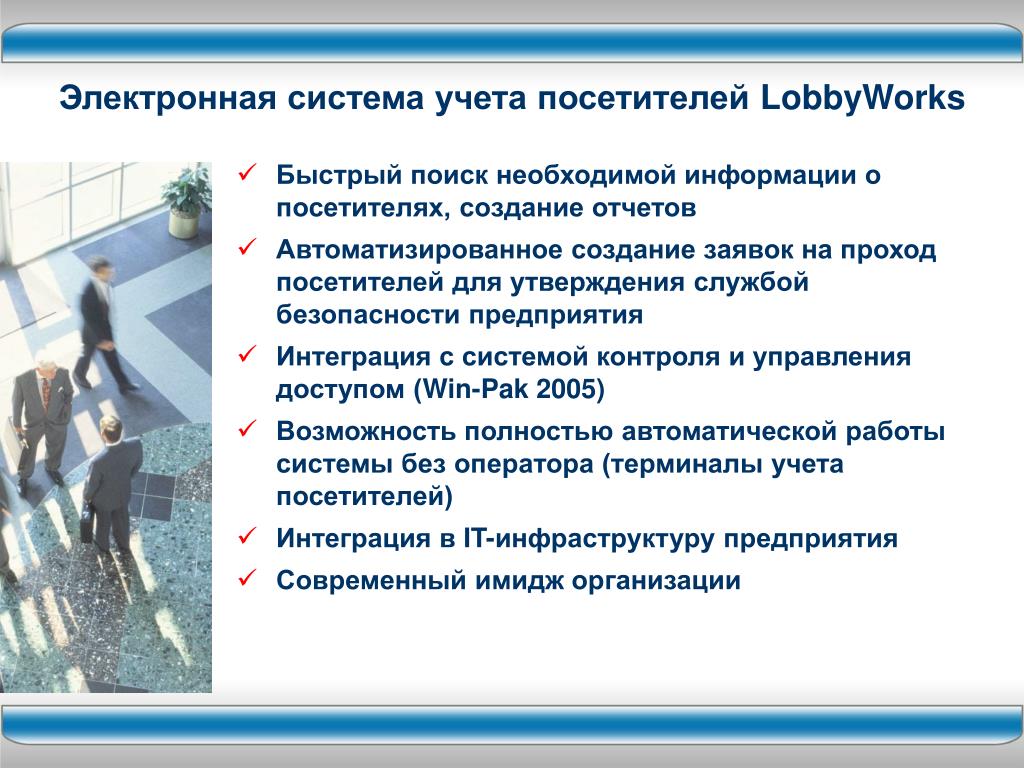 Электронная система учета посетителей LobbyWorks

✓ Быстрый поиск необходимой информации о посетителях, создание отчетов
✓ Автоматизированное создание заявок на проход посетителей для утверждения службой безопасности предприятия
✓ Интеграция с системой контроля и управления доступом (Win-Pak 2005)
✓ Возможность полностью автоматической работы системы без оператора (терминалы учета посетителей)
✓ Интеграция в IT-инфраструктуру предприятия
✓ Современный имидж организации